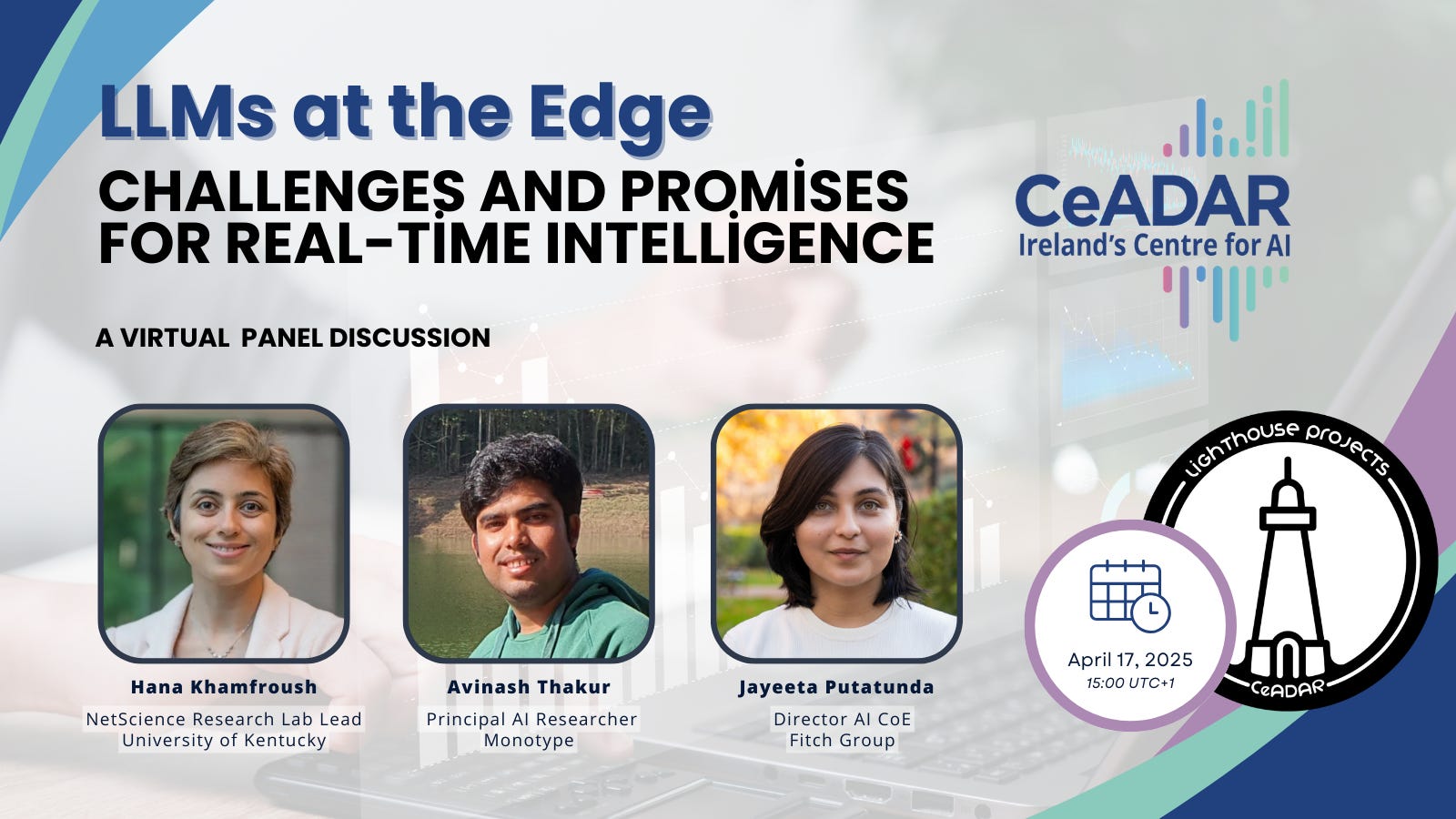 LLMs at the Edge

CHALLENGES AND PROMİSES FOR REAL-TİME INTELLİGENCE

A VIRTUAL PANEL DISCUSSION

CeADAR
Ireland's Centre for AI

Hana Khamfroush
NetScience Research Lab Lead
University of Kentucky

Avinash Thakur
Principal AI Researcher
Monotype

Jayeeta Putatunda
Director AI CoE
Fitch Group

April 17, 2025
15:00 UTC+1

LighThouse projects
CeADAR